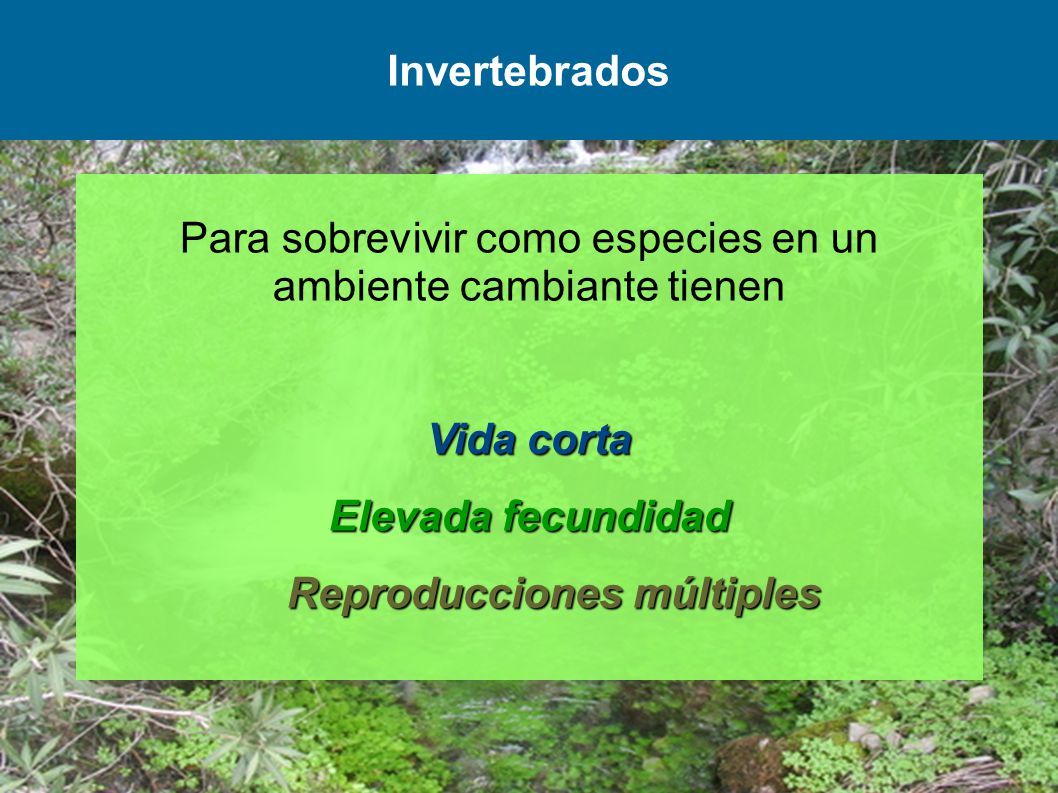 Invertebrados

Para sobrevivir como especies en un ambiente cambiante tienen

Vida corta

Elevada fecundidad

Reproducciones múltiples